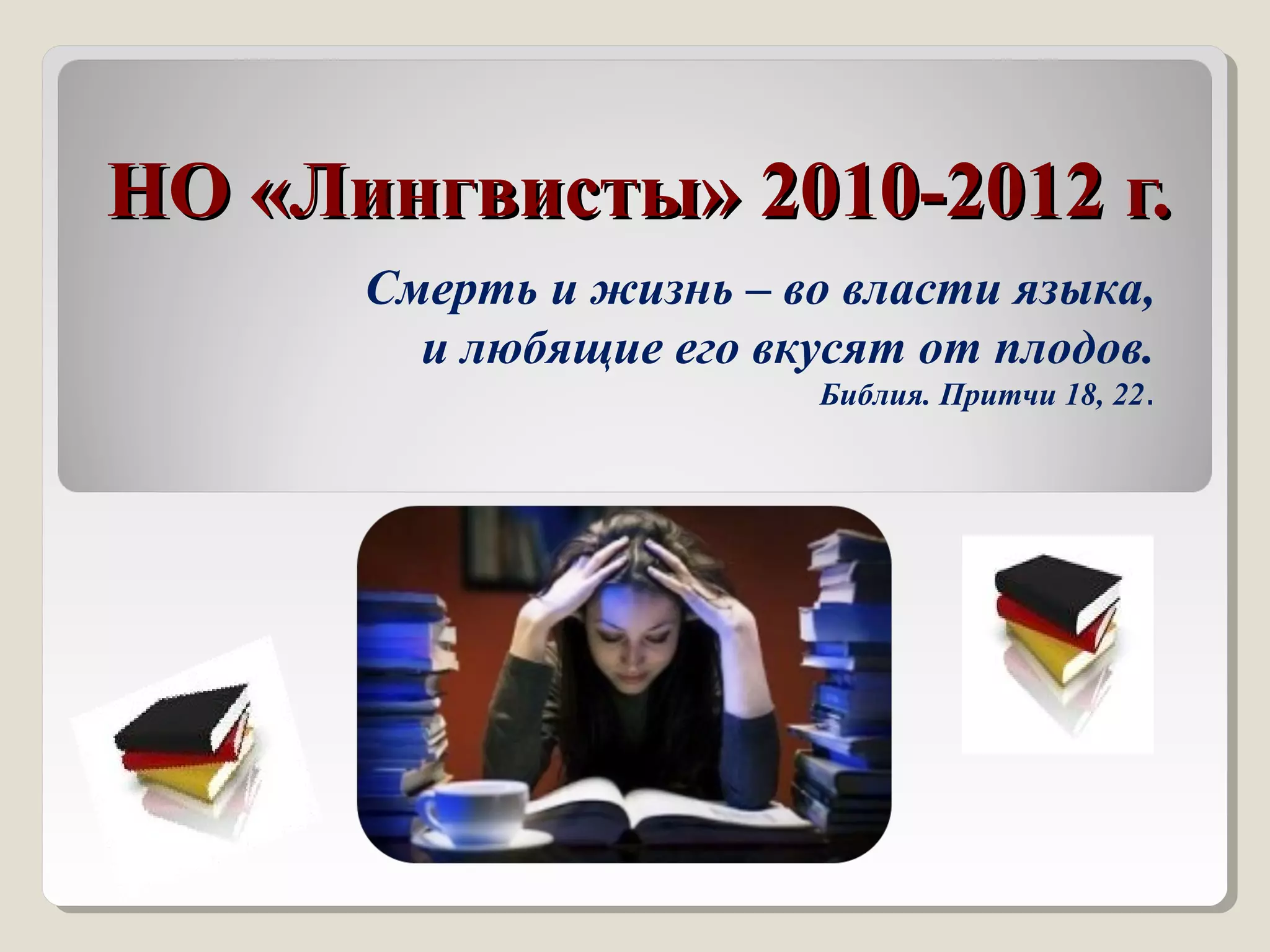 НО «Лингвисты» 2010-2012 г.

Смерть и жизнь – во власти языка,
и любящие его вкусят от плодов.
Библия. Притчи 18, 22.